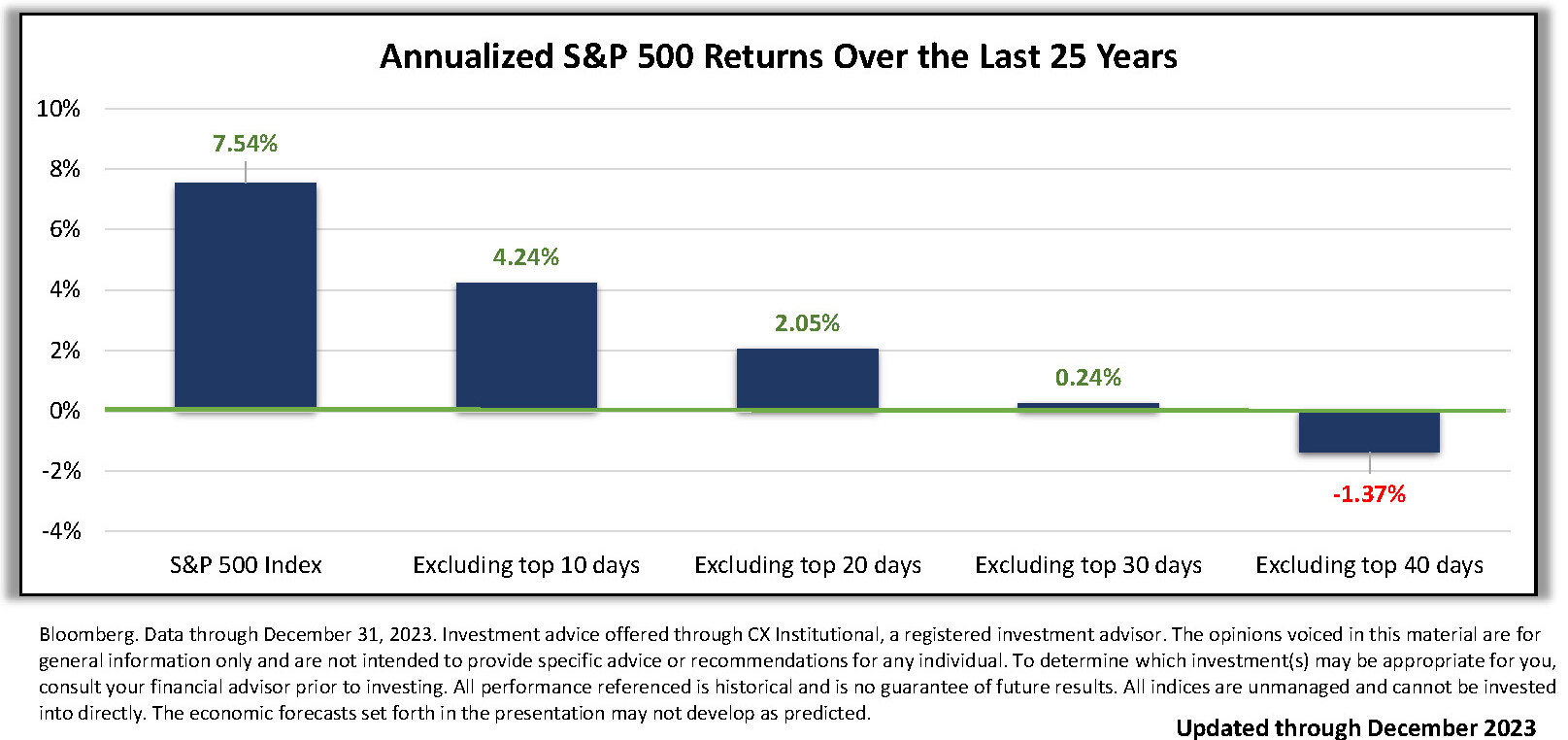 Annualized S&P 500 Returns Over the Last 25 Years

10%
8%
6%
4%
2%
0%
-2%
-4%

7.54%
4.24%
2.05%
0.24%
-1.37%

S&P 500 Index
Excluding top 10 days
Excluding top 20 days
Excluding top 30 days
Excluding top 40 days

Bloomberg. Data through December 31, 2023. Investment advice offered through CX Institutional, a registered investment advisor. The opinions voiced in this material are for general information only and are not intended to provide specific advice or recommendations for any individual. To determine which investment(s) may be appropriate for you, consult your financial advisor prior to investing. All performance referenced is historical and is no guarantee of future results. All indices are unmanaged and cannot be invested into directly. The economic forecasts set forth in the presentation may not develop as predicted.

Updated through December 2023